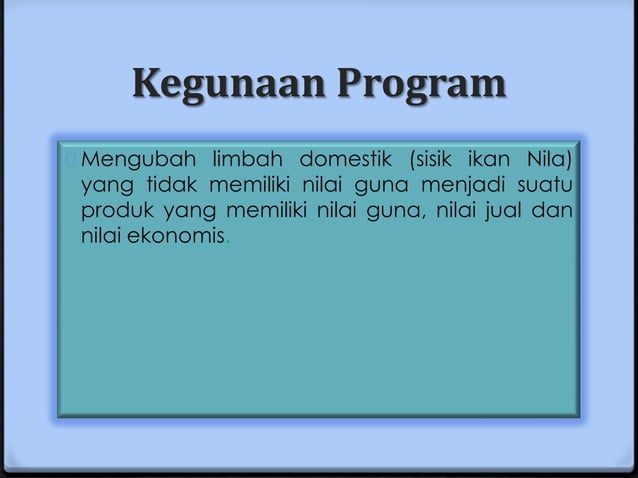 Kegunaan Program

Mengubah limbah domestik (sisik ikan Nila) yang tidak memiliki nilai guna menjadi suatu produk yang memiliki nilai guna, nilai jual dan nilai ekonomis.